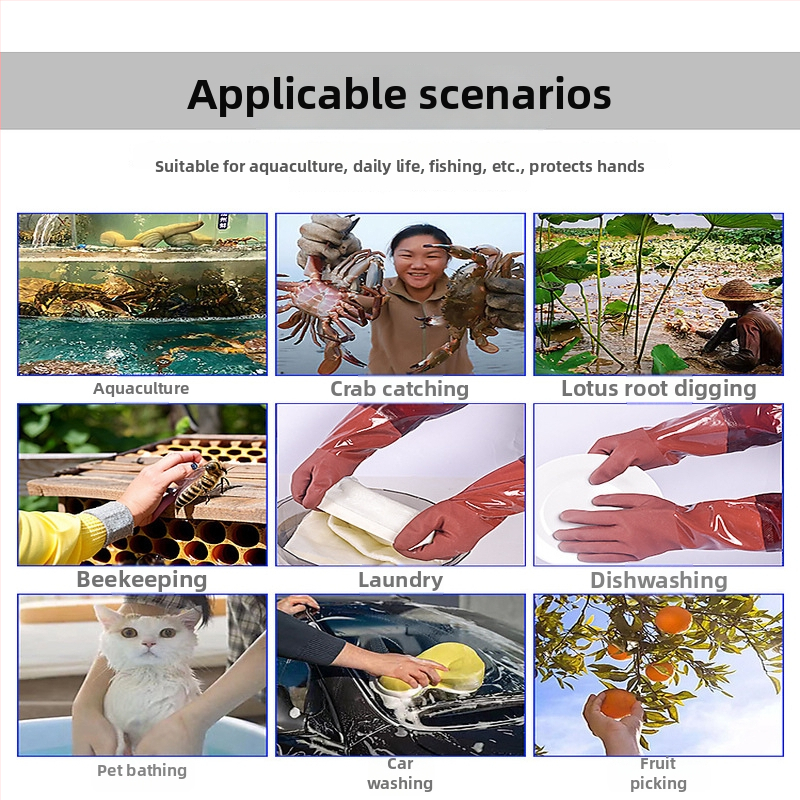 Applicable scenarios

Suitable for aquaculture, daily life, fishing, etc., protects hands

Aquaculture

Crab catching

Lotus root digging

Beekeeping

Laundry

Dishwashing

Pet bathing

Car washing

Fruit picking